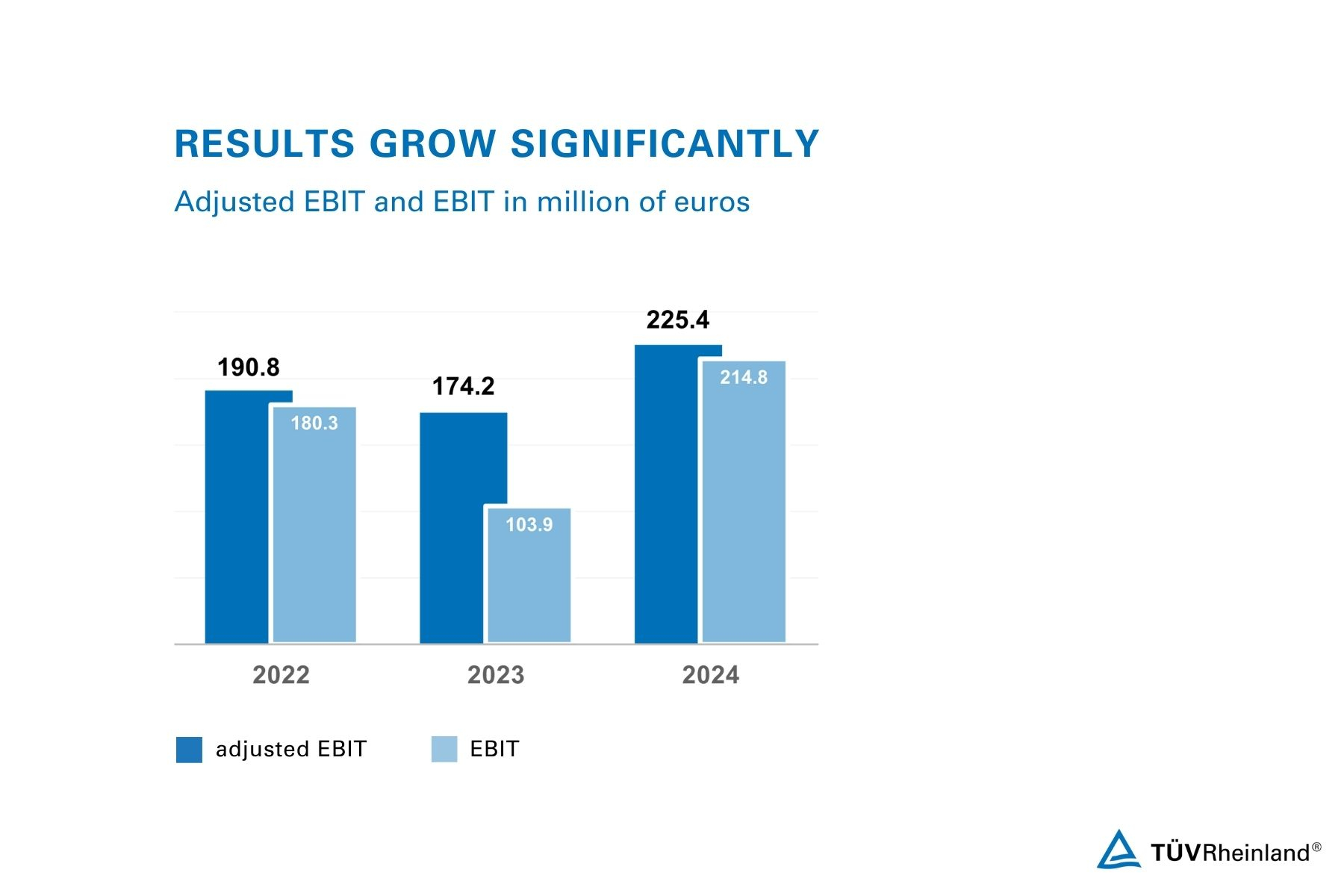 RESULTS GROW SIGNIFICANTLY

Adjusted EBIT and EBIT in million of euros

190.8
180.3
174.2
103.9
225.4
214.8

2022
2023
2024

adjusted EBIT
EBIT

TÜVRheinland®